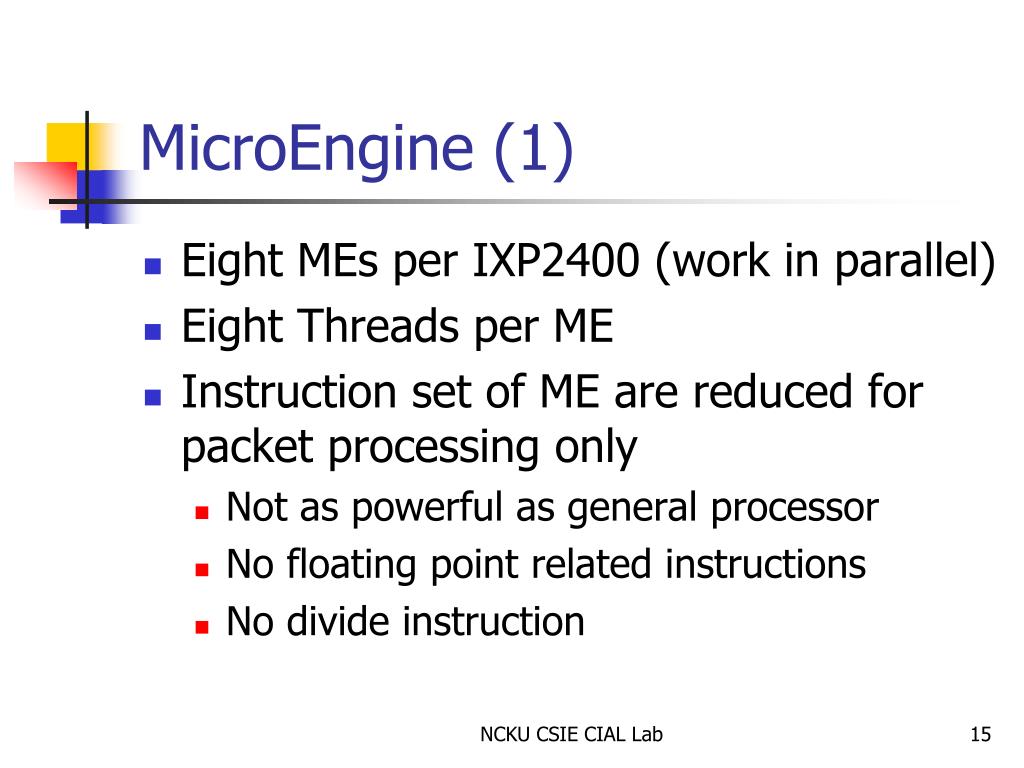 MicroEngine (1)

- Eight MEs per IXP2400 (work in parallel)
- Eight Threads per ME
- Instruction set of ME are reduced for packet processing only
  - Not as powerful as general processor
  - No floating point related instructions
  - No divide instruction

NCKU CSIE CIAL Lab

15